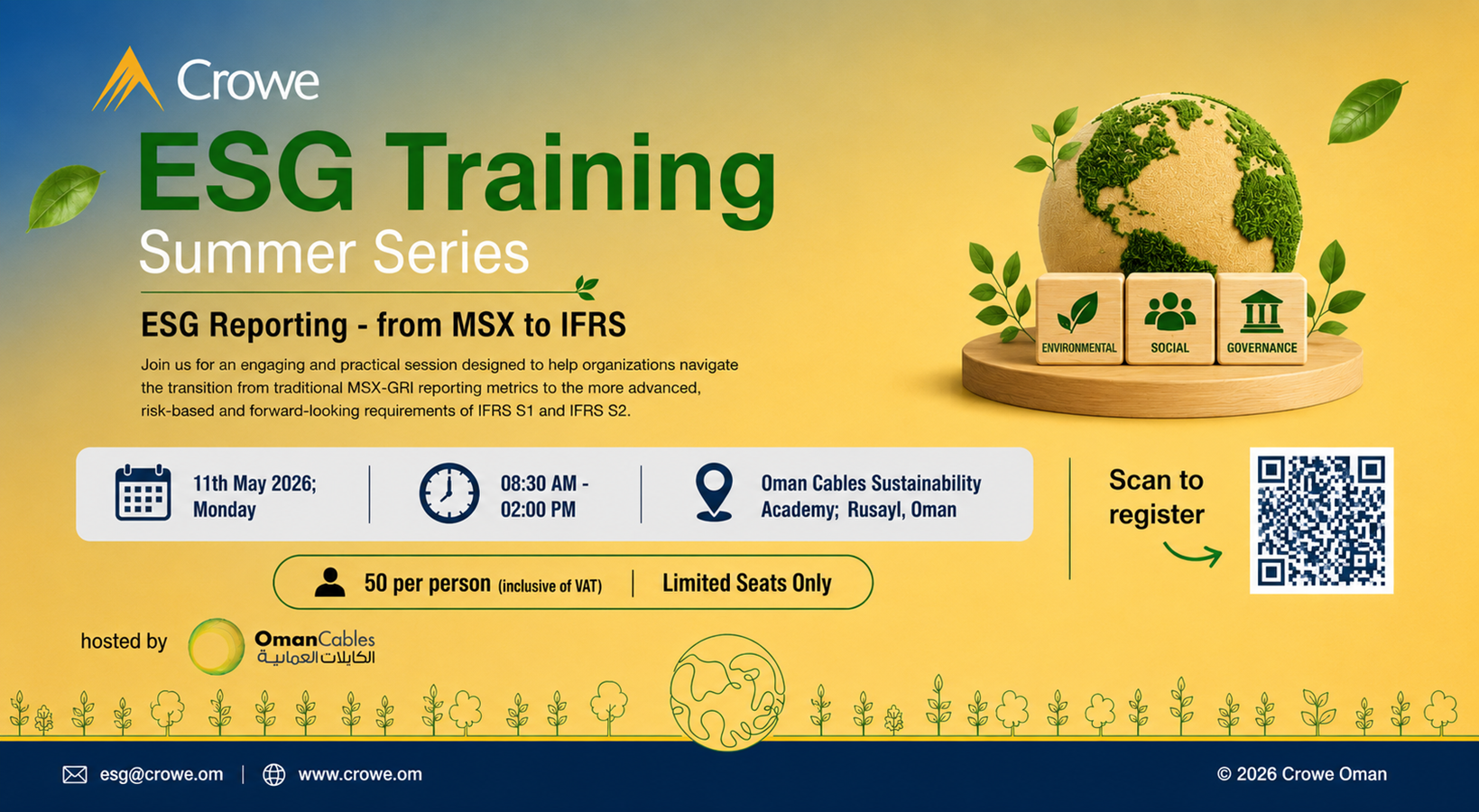 Crowe

ESG Training
Summer Series

ESG Reporting - from MSX to IFRS

Join us for an engaging and practical session designed to help organizations navigate the transition from traditional MSX-GRI reporting metrics to the more advanced, risk-based and forward-looking requirements of IFRS S1 and IFRS S2.

ENVIRONMENTAL SOCIAL GOVERNANCE

11th May 2026; Monday

08:30 AM - 02:00 PM

Oman Cables Sustainability Academy; Rusayl, Oman

Scan to register

50 per person (inclusive of VAT) | Limited Seats Only

hosted by OmanCables الكابلات العمانية

esg@crowe.om | www.crowe.om

© 2026 Crowe Oman